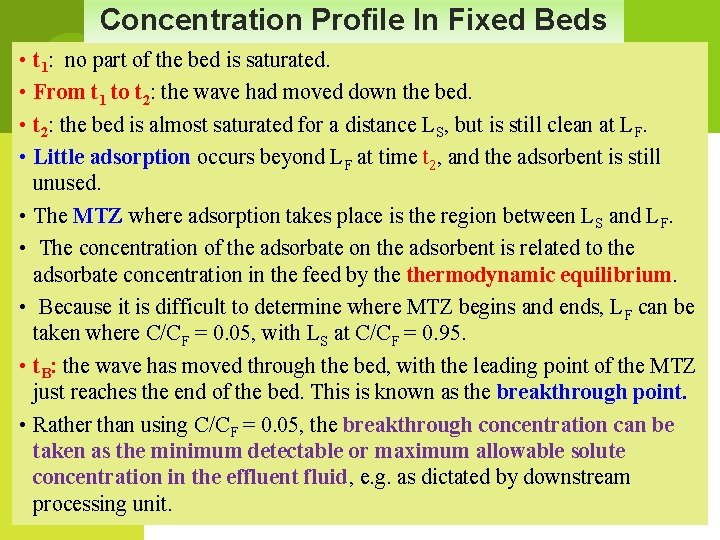 Concentration Profile In Fixed Beds

• $t_1$: no part of the bed is saturated.

• From $t_1$ to $t_2$: the wave had moved down the bed.

• $t_2$: the bed is almost saturated for a distance $L_S$, but is still clean at $L_F$.

• Little adsorption occurs beyond $L_F$ at time $t_2$, and the adsorbent is still unused.

• The MTZ where adsorption takes place is the region between $L_S$ and $L_F$.

• The concentration of the adsorbate on the adsorbent is related to the adsorbate concentration in the feed by the thermodynamic equilibrium.

• Because it is difficult to determine where MTZ begins and ends, $L_F$ can be taken where $C/C_F = 0.05$, with $L_S$ at $C/C_F = 0.95$.

• $t_B$: the wave has moved through the bed, with the leading point of the MTZ just reaches the end of the bed. This is known as the breakthrough point.

• Rather than using $C/C_F = 0.05$, the breakthrough concentration can be taken as the minimum detectable or maximum allowable solute concentration in the effluent fluid, e.g. as dictated by downstream processing unit.